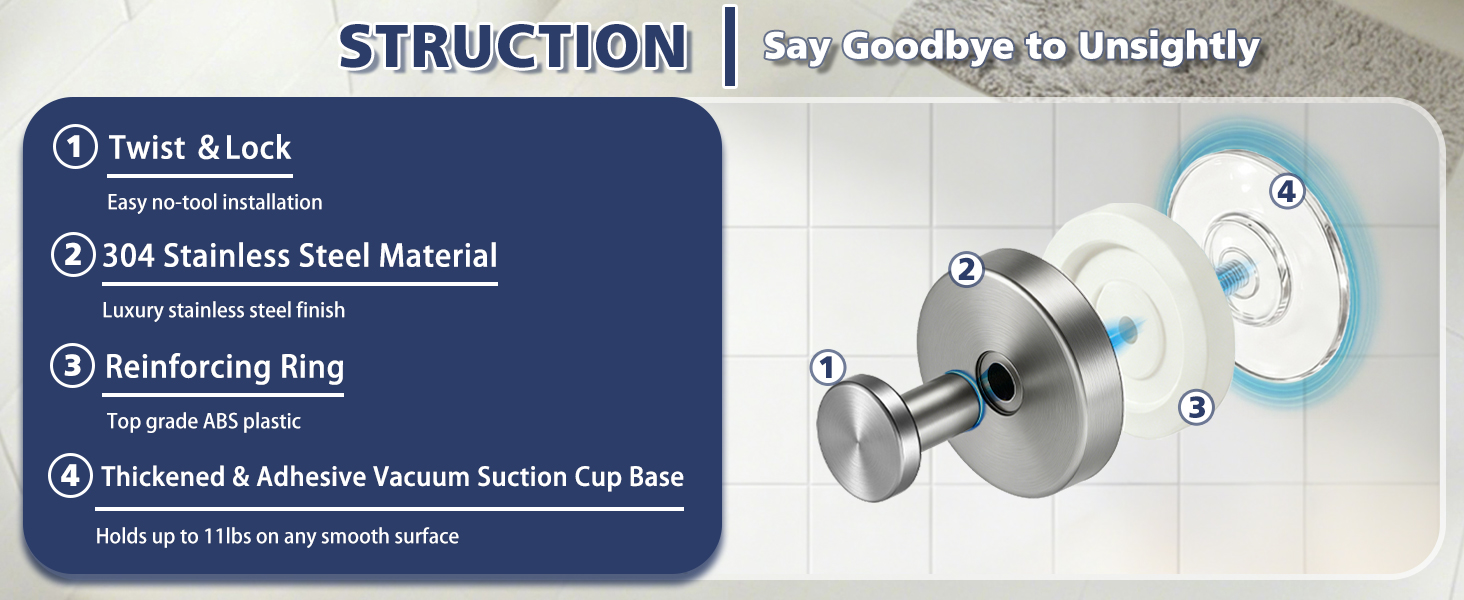 STRUCTION | Say Goodbye to Unsightly

1 Twist & Lock

Easy no-tool installation

2 304 Stainless Steel Material

Luxury stainless steel finish

3 Reinforcing Ring

Top grade ABS plastic

4 Thickened & Adhesive Vacuum Suction Cup Base

Holds up to 11lbs on any smooth surface

1

2

3

4